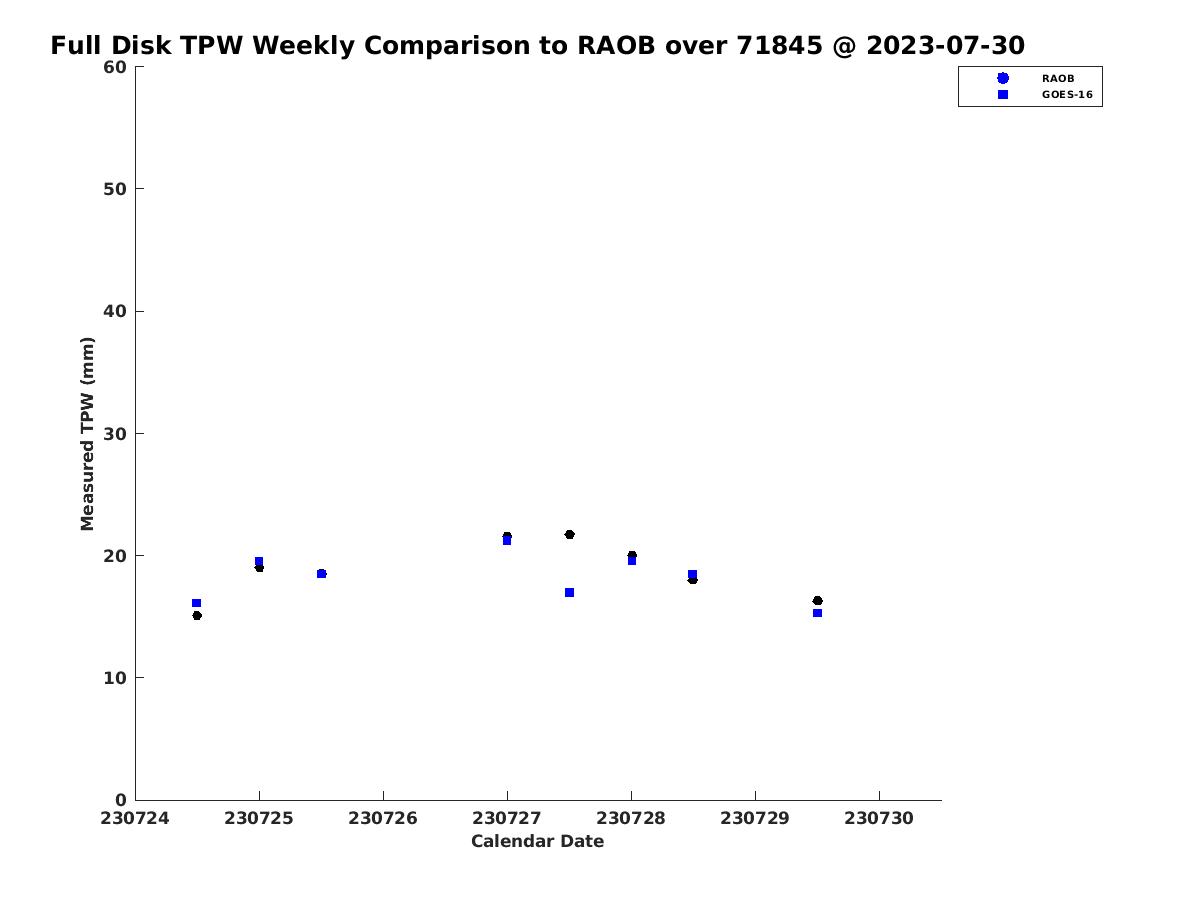 Full Disk TPW Weekly Comparison to RAOB over 71845 @ 2023-07-30

RAOB
GOES-16

Measured TPW (mm)

60
50
40
30
20
10
0

230724 230725 230726 230727 230728 230729 230730

Calendar Date